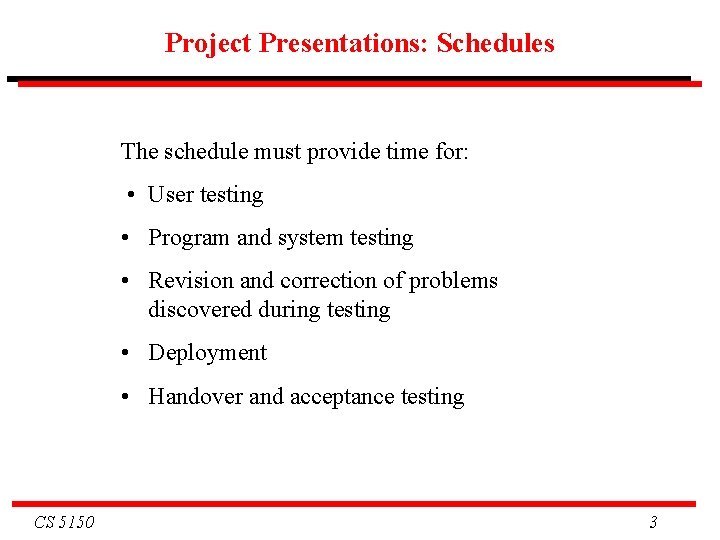 Project Presentations: Schedules

The schedule must provide time for:

• User testing

• Program and system testing

• Revision and correction of problems discovered during testing

• Deployment

• Handover and acceptance testing

CS 5150

3